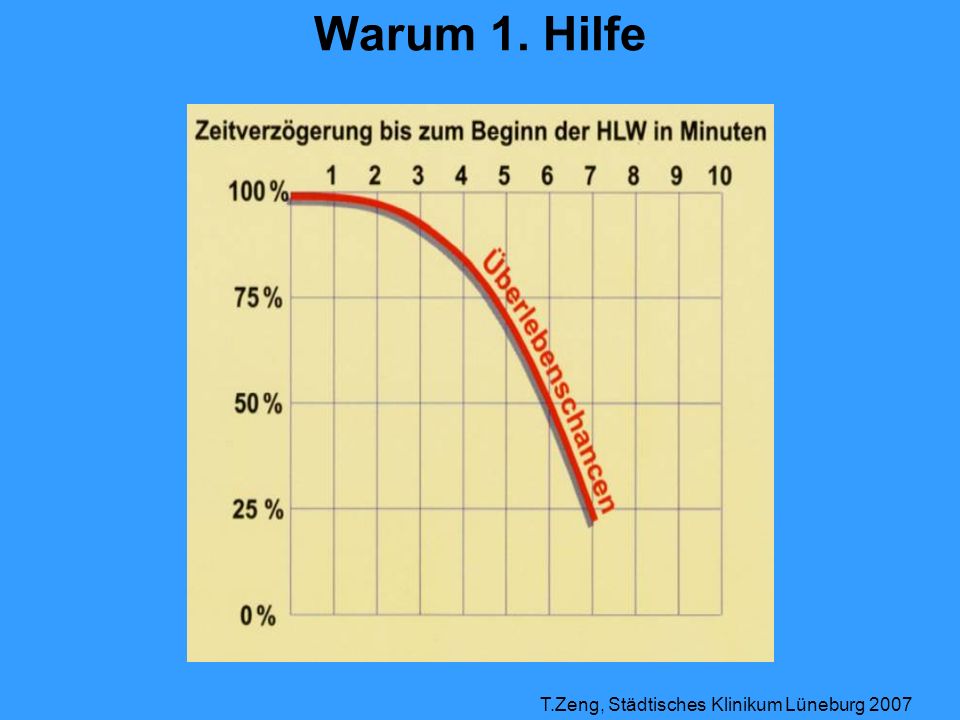 Warum 1. Hilfe

Zeitverzögerung bis zum Beginn der HLW in Minuten

1 2 3 4 5 6 7 8 9 10

100 %
75 %
50 %
25 %
0 %

Überlebenschancen

T.Zeng, Städtisches Klinikum Lüneburg 2007